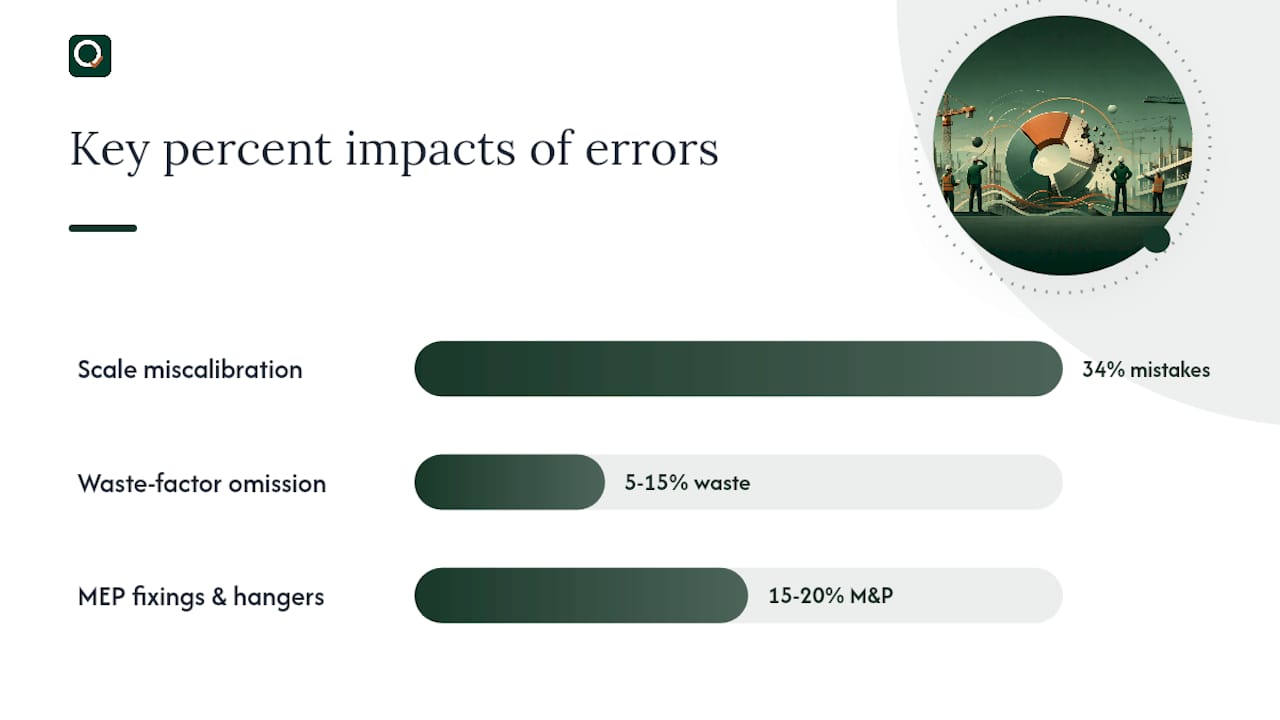 Key percent impacts of errors

Scale miscalibration
34% mistakes

Waste-factor omission
5-15% waste

MEP fixings & hangers
15-20% M&P